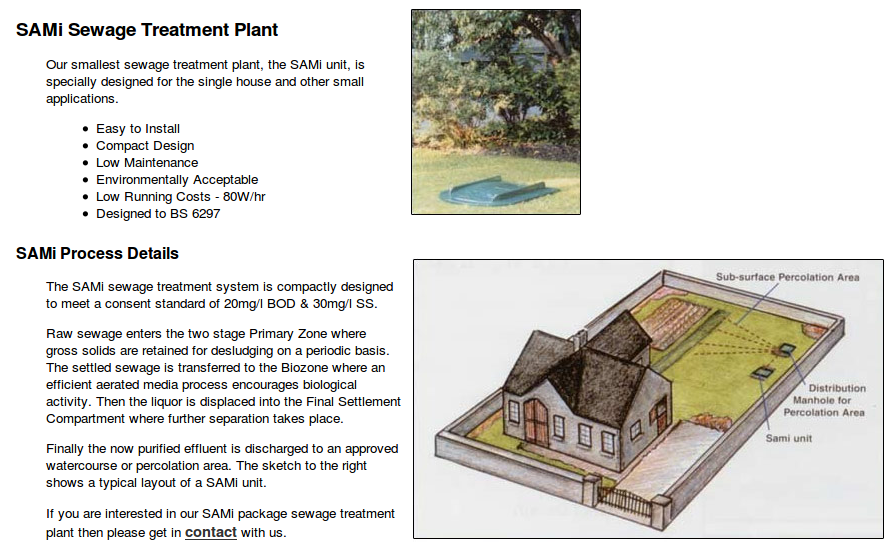 SAMi Sewage Treatment Plant

Our smallest sewage treatment plant, the SAMi unit, is specially designed for the single house and other small applications.

- Easy to Install
- Compact Design
- Low Maintenance
- Environmentally Acceptable
- Low Running Costs - 80W/hr
- Designed to BS 6297

SAMi Process Details

The SAMi sewage treatment system is compactly designed to meet a consent standard of 20mg/l BOD & 30mg/l SS.

Raw sewage enters the two stage Primary Zone where gross solids are retained for desludging on a periodic basis. The settled sewage is transferred to the Biozone where an efficient aerated media process encourages biological activity. Then the liquor is displaced into the Final Settlement Compartment where further separation takes place.

Finally the now purified effluent is discharged to an approved watercourse or percolation area. The sketch to the right shows a typical layout of a SAMi unit.

If you are interested in our SAMi package sewage treatment plant then please get in contact with us.

Sub-surface Percolation Area

Distribution Manhole for Percolation Area

Sami unit